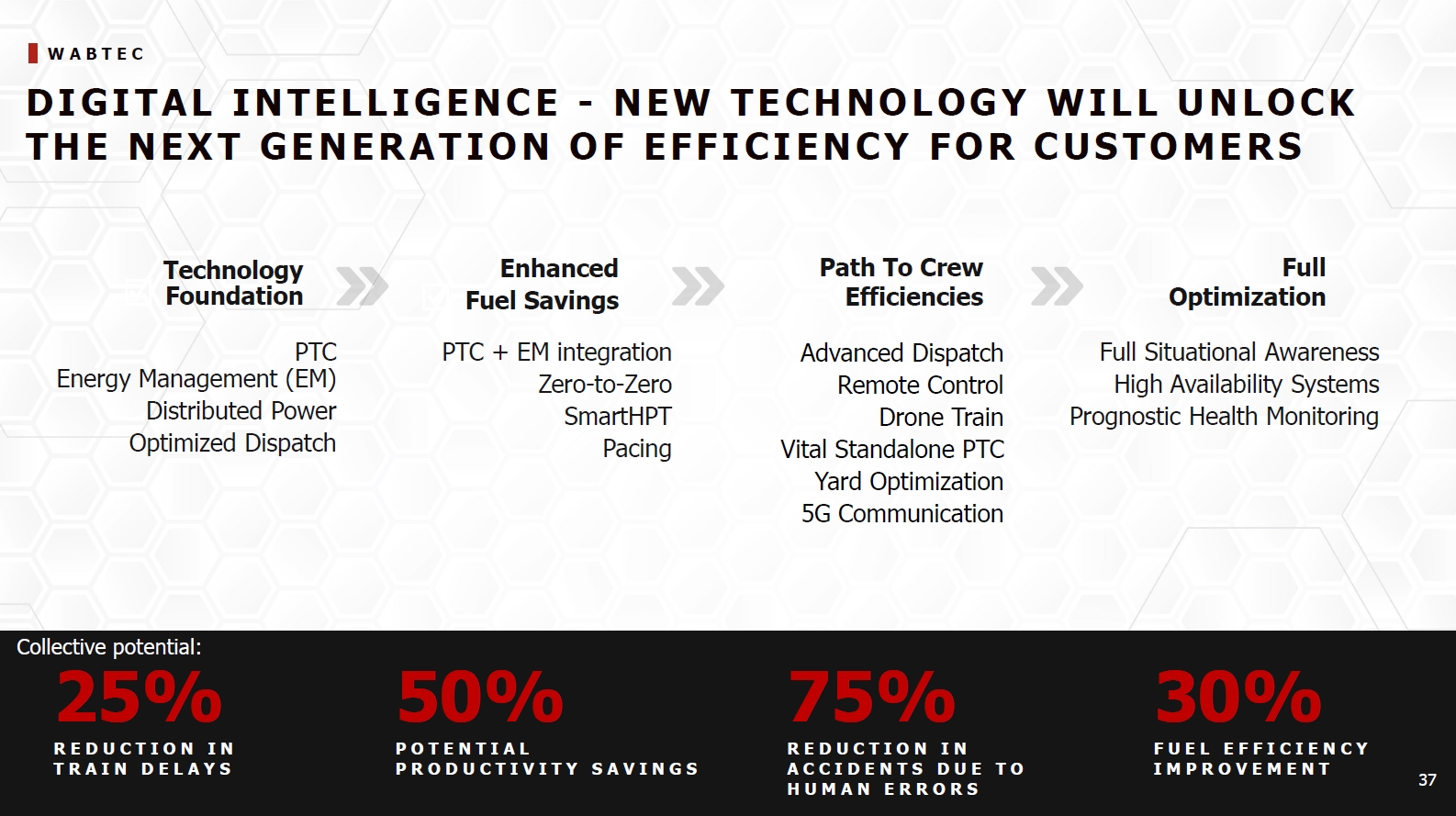 WABTEC

DIGITAL INTELLIGENCE - NEW TECHNOLOGY WILL UNLOCK THE NEXT GENERATION OF EFFICIENCY FOR CUSTOMERS

Technology Foundation

PTC
Energy Management (EM)
Distributed Power
Optimized Dispatch

Enhanced Fuel Savings

PTC + EM integration
Zero-to-Zero
SmartHPT
Pacing

Path To Crew Efficiencies

Advanced Dispatch
Remote Control
Drone Train
Vital Standalone PTC
Yard Optimization
5G Communication

Full Optimization

Full Situational Awareness
High Availability Systems
Prognostic Health Monitoring

Collective potential:

25%
REDUCTION IN TRAIN DELAYS

50%
POTENTIAL PRODUCTIVITY SAVINGS

75%
REDUCTION IN ACCIDENTS DUE TO HUMAN ERRORS

30%
FUEL EFFICIENCY IMPROVEMENT

37